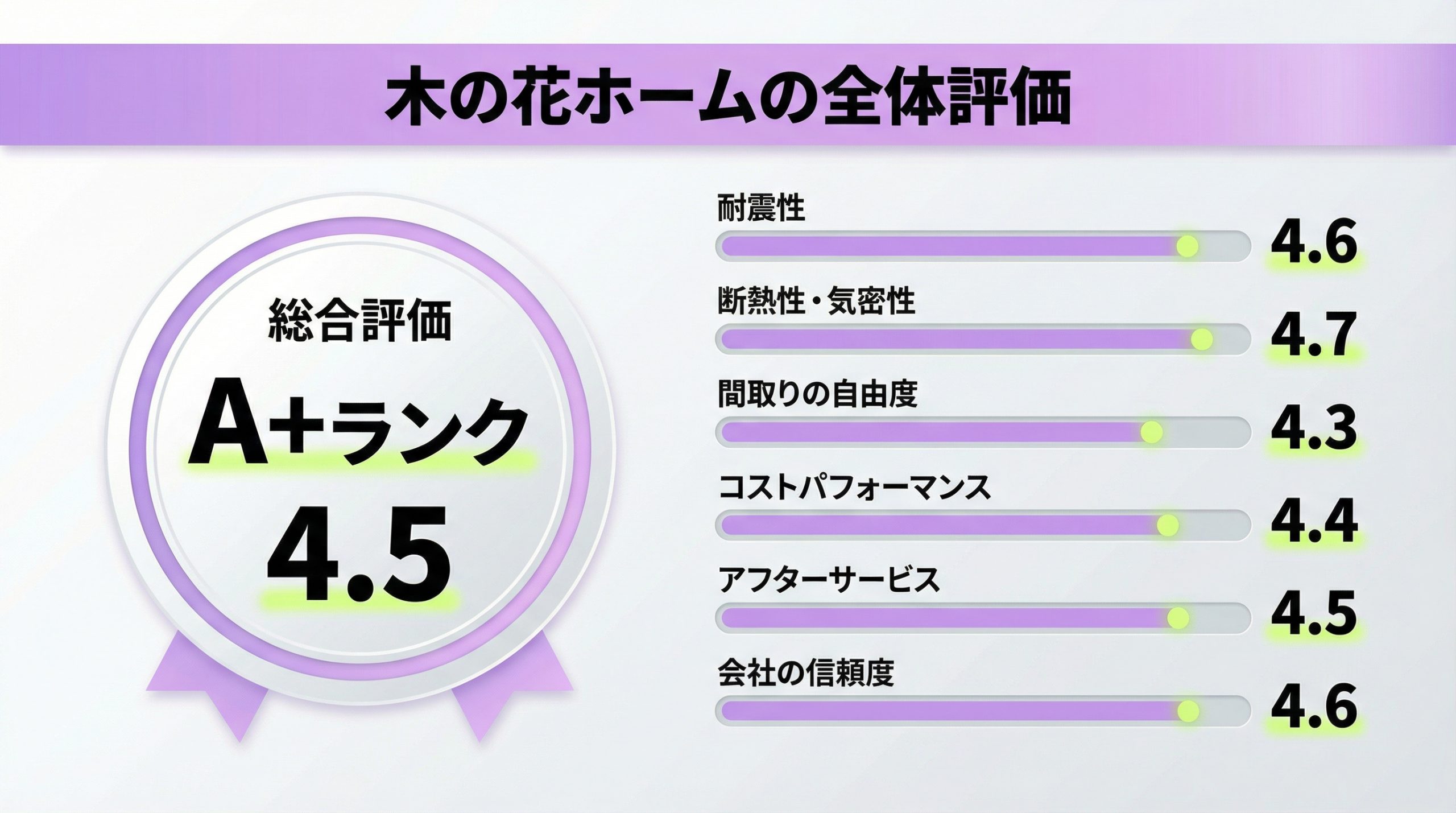 木の花ホームの全体評価

総合評価

A+ランク

4.5

耐震性
4.6

断熱性・気密性
4.7

間取りの自由度
4.3

コストパフォーマンス
4.4

アフターサービス
4.5

会社の信頼度
4.6